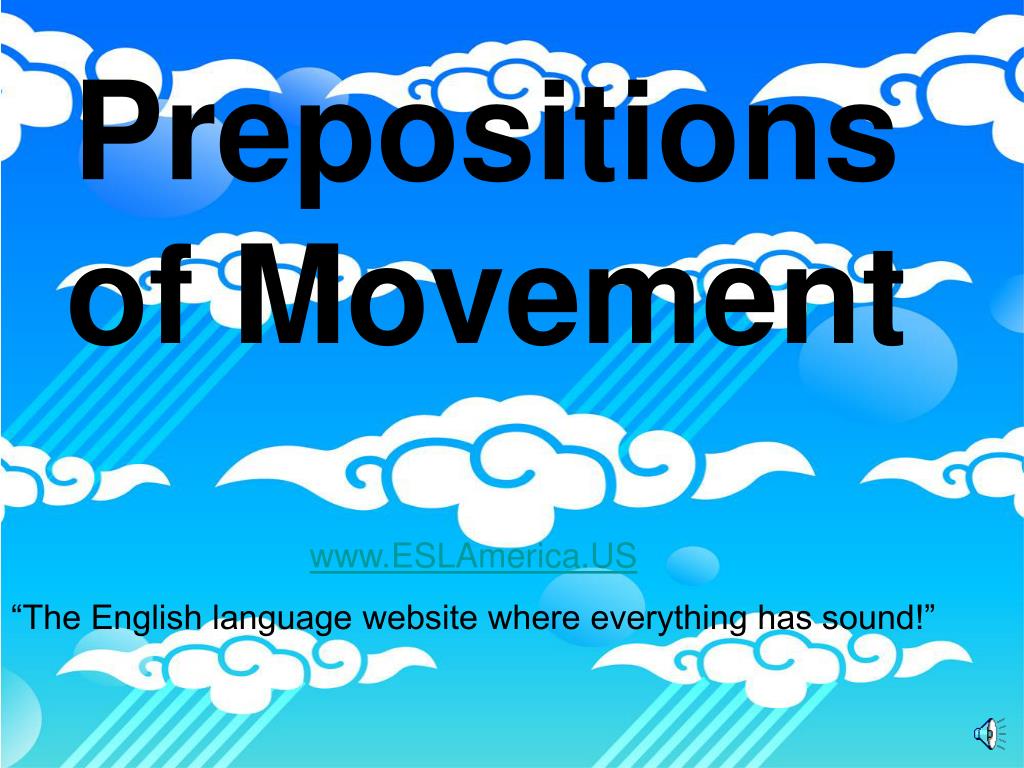 Prepositions of Movement

www.ESLAmerica.US

“The English language website where everything has sound!”